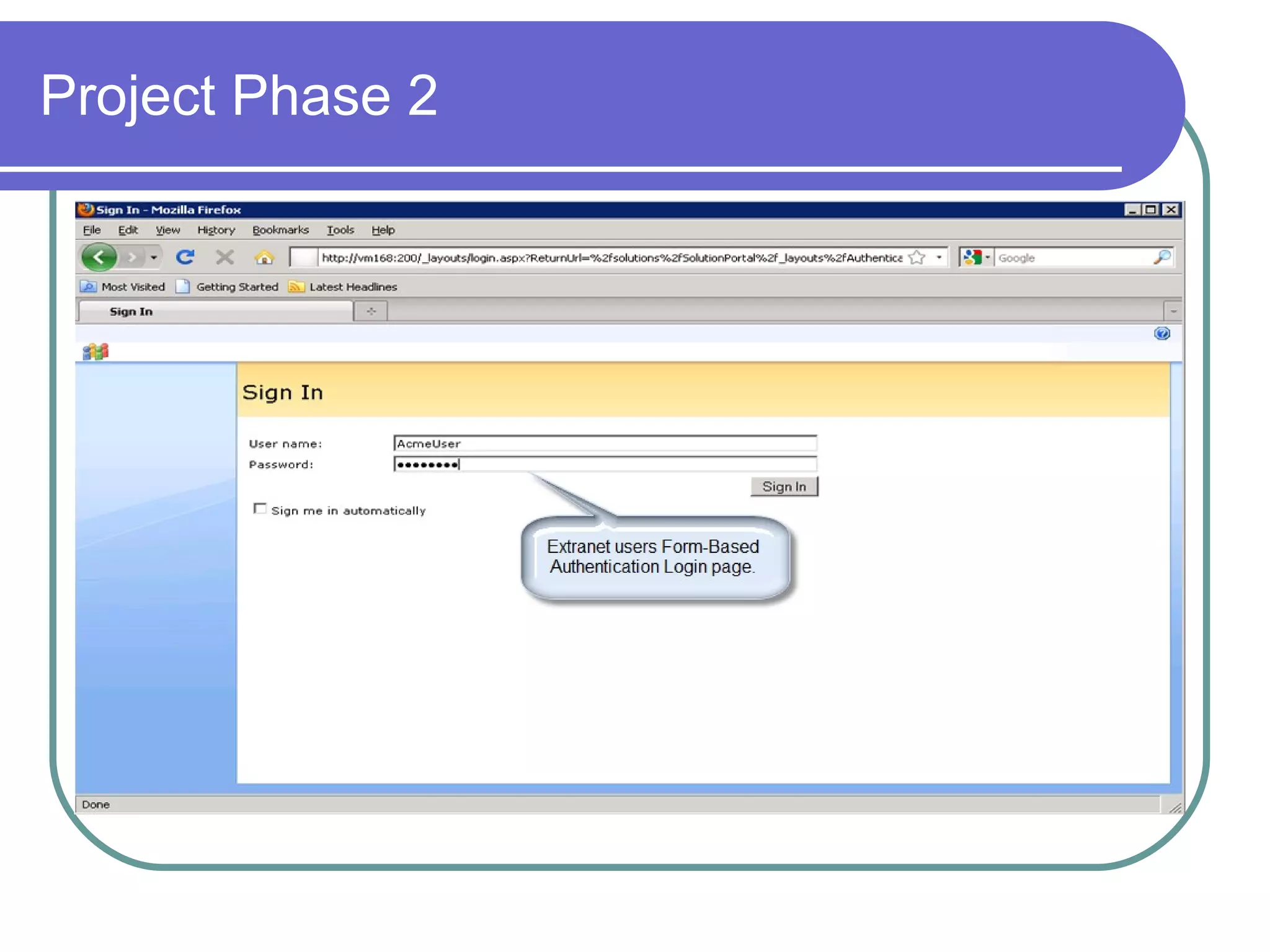 Project Phase 2

Sign In - Mozilla Firefox

File Edit View History Bookmarks Tools Help

http://vm168:200/_layouts/login.aspx?ReturnUrl=%2fsolutions%2fSolutionPortal%2f_layouts%2fAuthentica

Google

Most Visited Getting Started Latest Headlines

Sign In

Sign In

User name: AcmeUser

Password: •••••••••

Sign In

Sign me in automatically

Extranet users Form-Based Authentication Login page.

Done